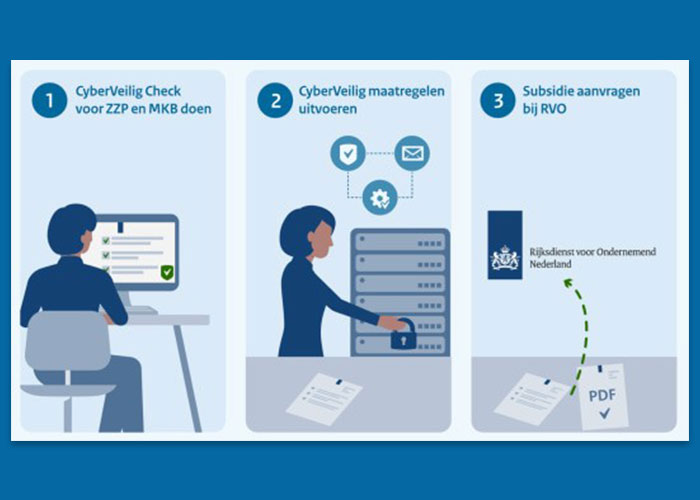 1 CyberVeilig Check voor ZZP en MKB doen

2 CyberVeilig maatregelen uitvoeren

3 Subsidie aanvragen bij RVO

Rijksdienst voor Ondernemend Nederland

PDF